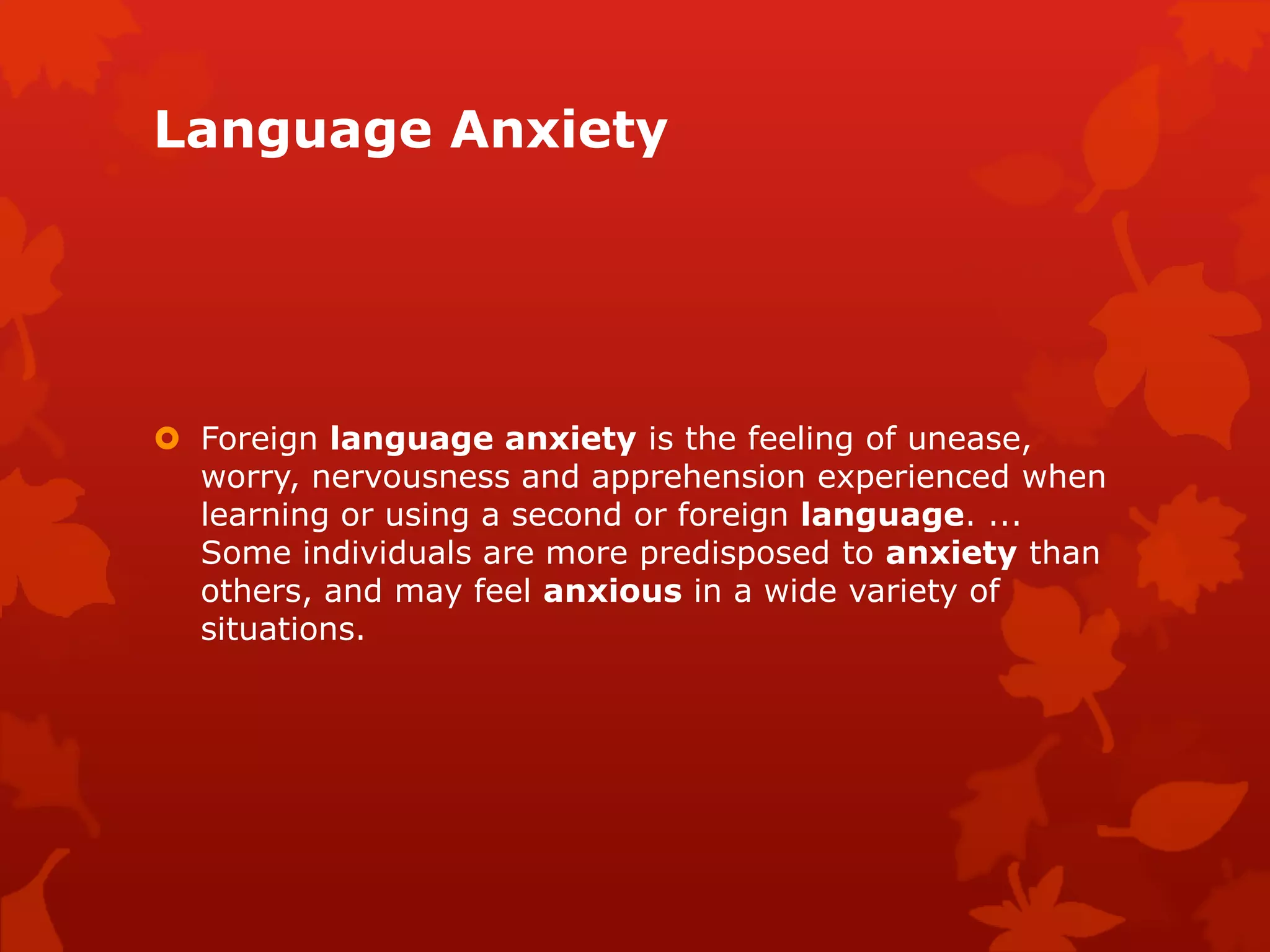 Language Anxiety

Foreign language anxiety is the feeling of unease, worry, nervousness and apprehension experienced when learning or using a second or foreign language. ... Some individuals are more predisposed to anxiety than others, and may feel anxious in a wide variety of situations.